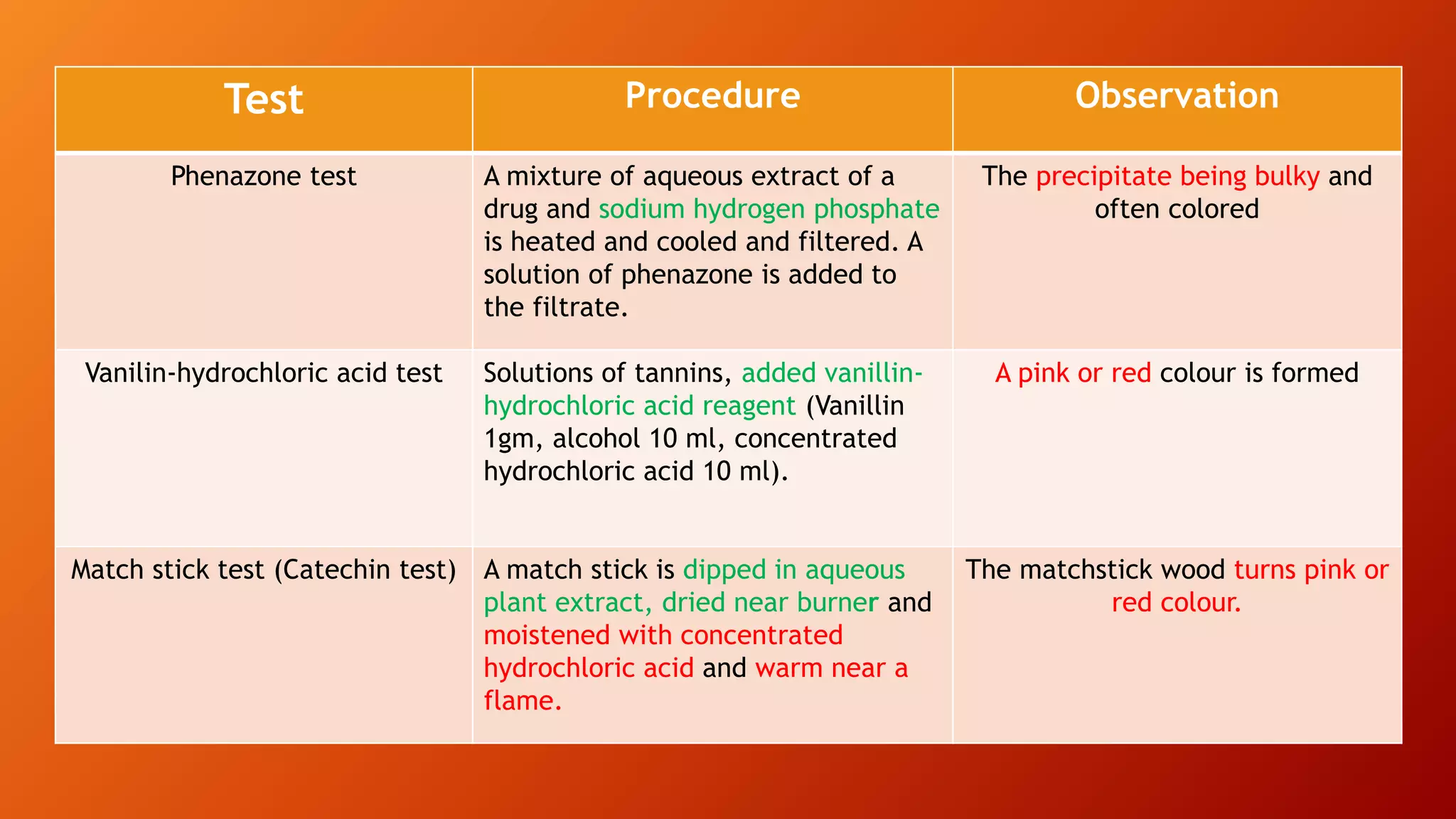 | Test | Procedure | Observation |
|---|---|---|
| Phenazone test | A mixture of aqueous extract of a drug and sodium hydrogen phosphate is heated and cooled and filtered. A solution of phenazone is added to the filtrate. | The precipitate being bulky and often colored |
| Vanilin-hydrochloric acid test | Solutions of tannins, added vanillin-hydrochloric acid reagent (Vanillin 1gm, alcohol 10 ml, concentrated hydrochloric acid 10 ml). | A pink or red colour is formed |
| Match stick test (Catechin test) | A match stick is dipped in aqueous plant extract, dried near burner and moistened with concentrated hydrochloric acid and warm near a flame. | The matchstick wood turns pink or red colour. |